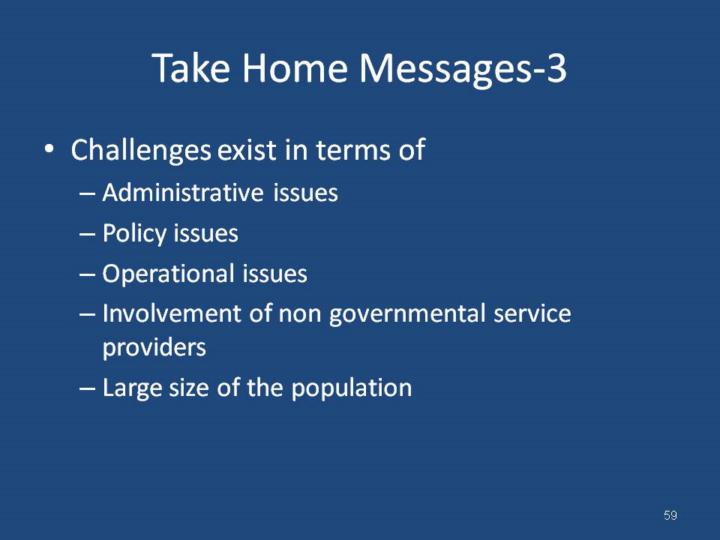 Take Home Messages-3

• Challenges exist in terms of
– Administrative issues
– Policy issues
– Operational issues
– Involvement of non governmental service providers
– Large size of the population

59